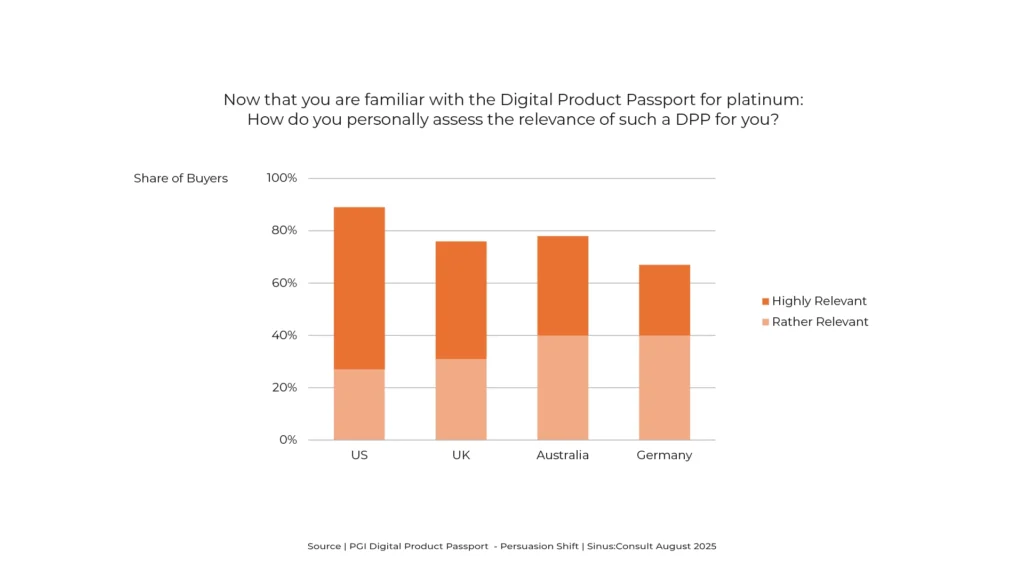 Now that you are familiar with the Digital Product Passport for platinum:
How do you personally assess the relevance of such a DPP for you?

Share of Buyers

100%
80%
60%
40%
20%
0%

US
UK
Australia
Germany

Highly Relevant
Rather Relevant

Source | PGI Digital Product Passport - Persuasion Shift | Sinus:Consult August 2025